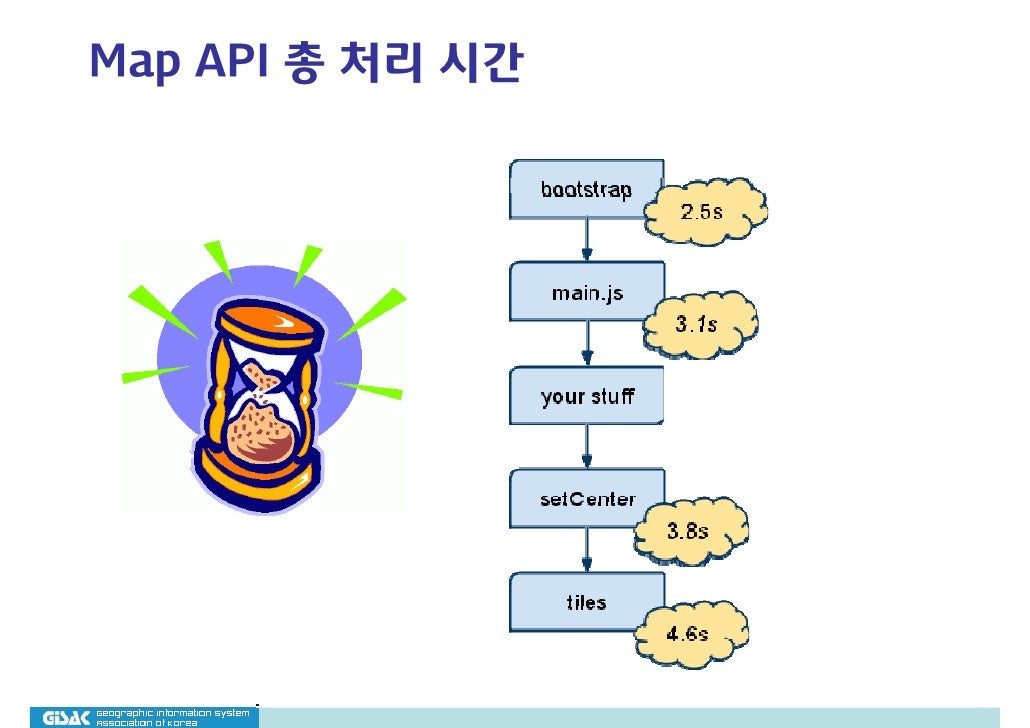 Map API 총 처리 시간

bootstrap
2.5s
main.js
3.1s
your stuff
setCenter
3.8s
tiles
4.6s

GISAK geographic information system association of korea